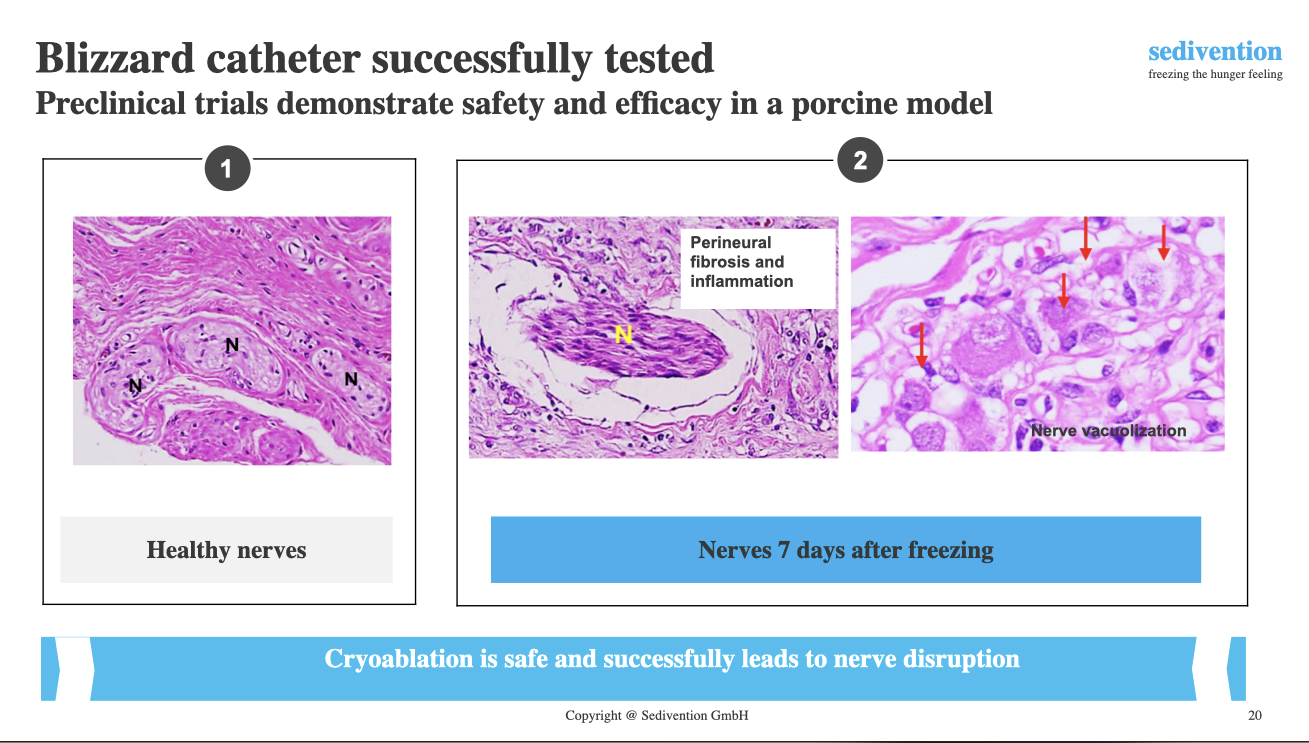 Blizzard catheter successfully tested
Preclinical trials demonstrate safety and efficacy in a porcine model

sedivention
freezing the hunger feeling

1

N
N
N

Healthy nerves

2

Perineural fibrosis and inflammation

N

Nerve vacuolization

Nerves 7 days after freezing

Cryoablation is safe and successfully leads to nerve disruption

Copyright @ Sedivention GmbH

20